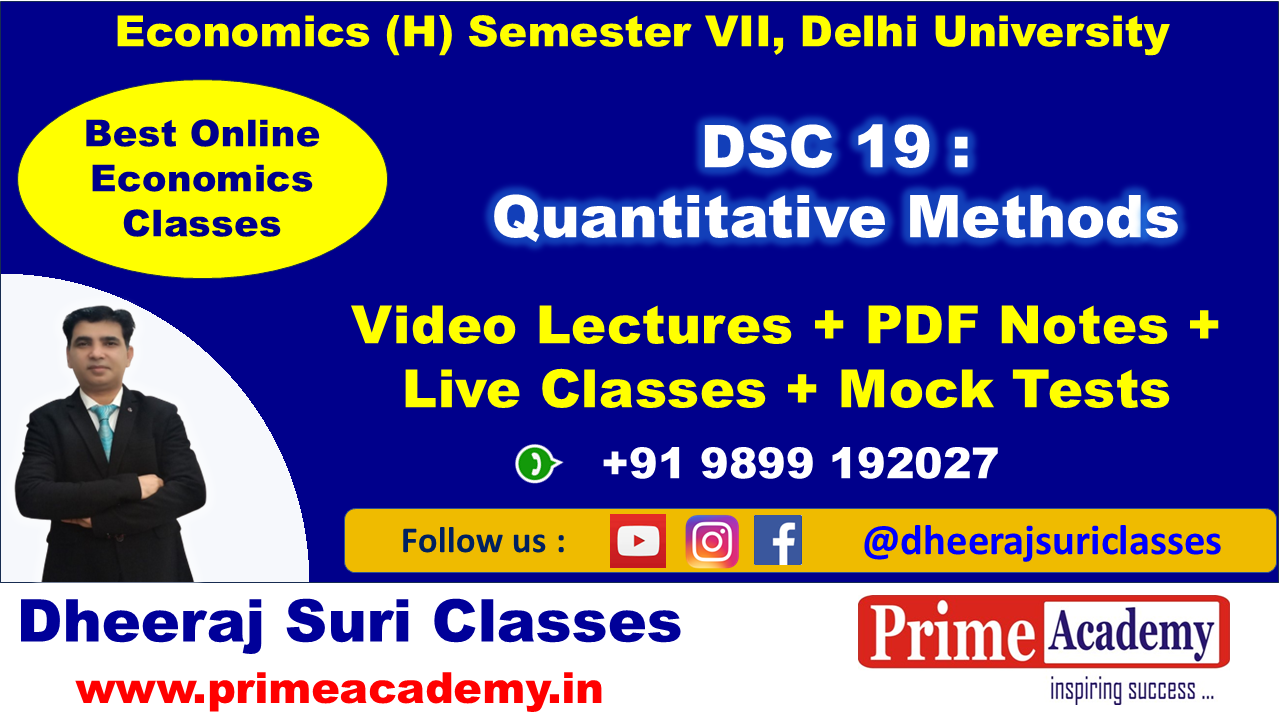 Economics (H) Semester VII, Delhi University

Best Online Economics Classes

DSC 19 : Quantitative Methods

Video Lectures + PDF Notes + Live Classes + Mock Tests

+91 9899 192027

Follow us : @dheerajsuriclasses

Dheeraj Suri Classes

www.primeacademy.in

Prime Academy
inspiring success ...